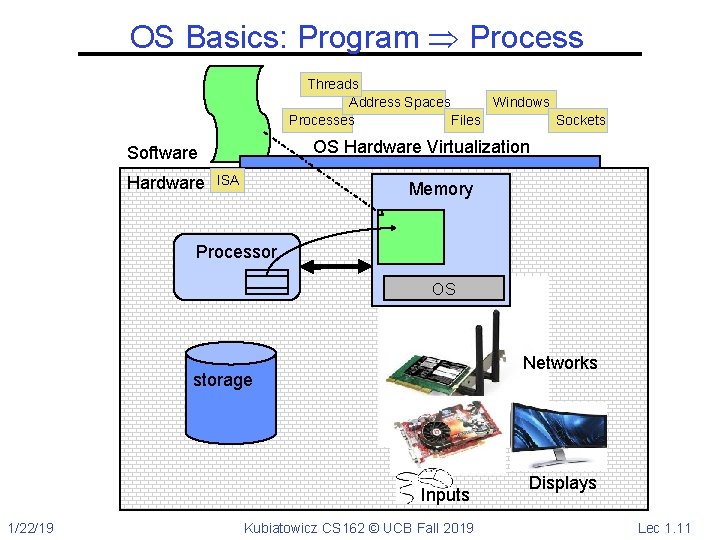 OS Basics: Program $\Rightarrow$ Process

Threads
Address Spaces
Windows
Processes
Files
Sockets

Software
OS Hardware Virtualization
Hardware
ISA

Memory

Processor

OS

storage

Networks

Displays
Inputs

1/22/19
Kubiatowicz CS162 © UCB Fall 2019
Lec 1.11